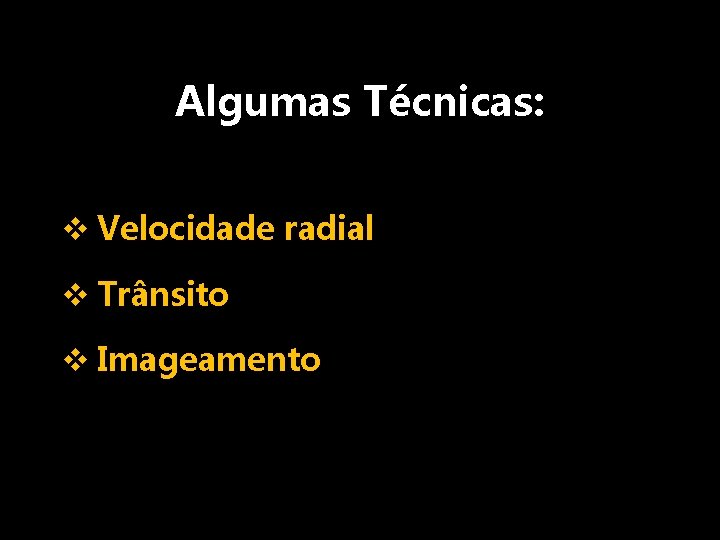 Algumas Técnicas:

❖ Velocidade radial

❖ Trânsito

❖ Imageamento